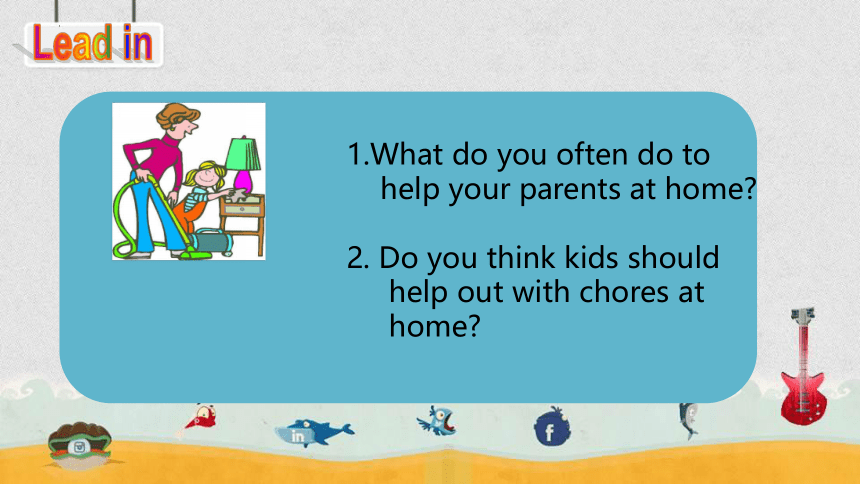 Lead in

1.What do you often do to help your parents at home?

2. Do you think kids should help out with chores at home?

in

f